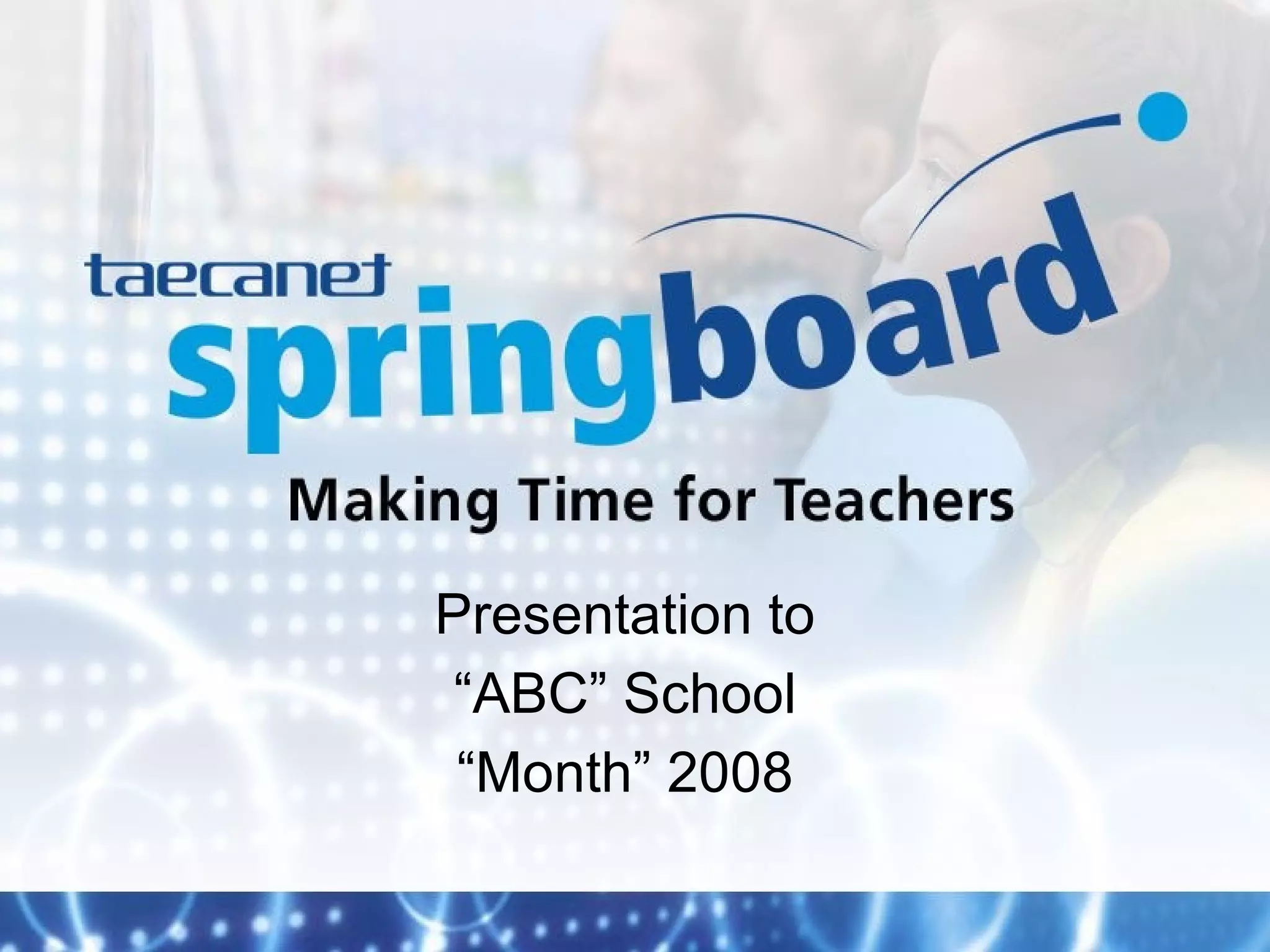 taecanet
springboard

Making Time for Teachers

Presentation to
“ABC” School
“Month” 2008